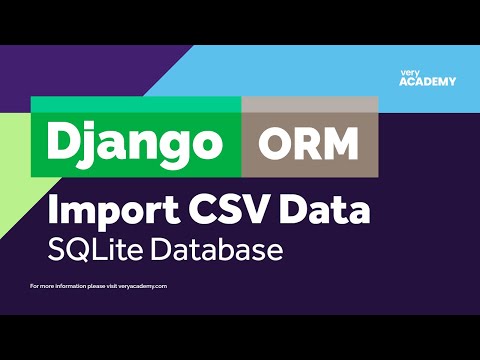 very
ACADEMY

Django ORM

Import CSV Data
SQLite Database

For more information please visit veryacademy.com